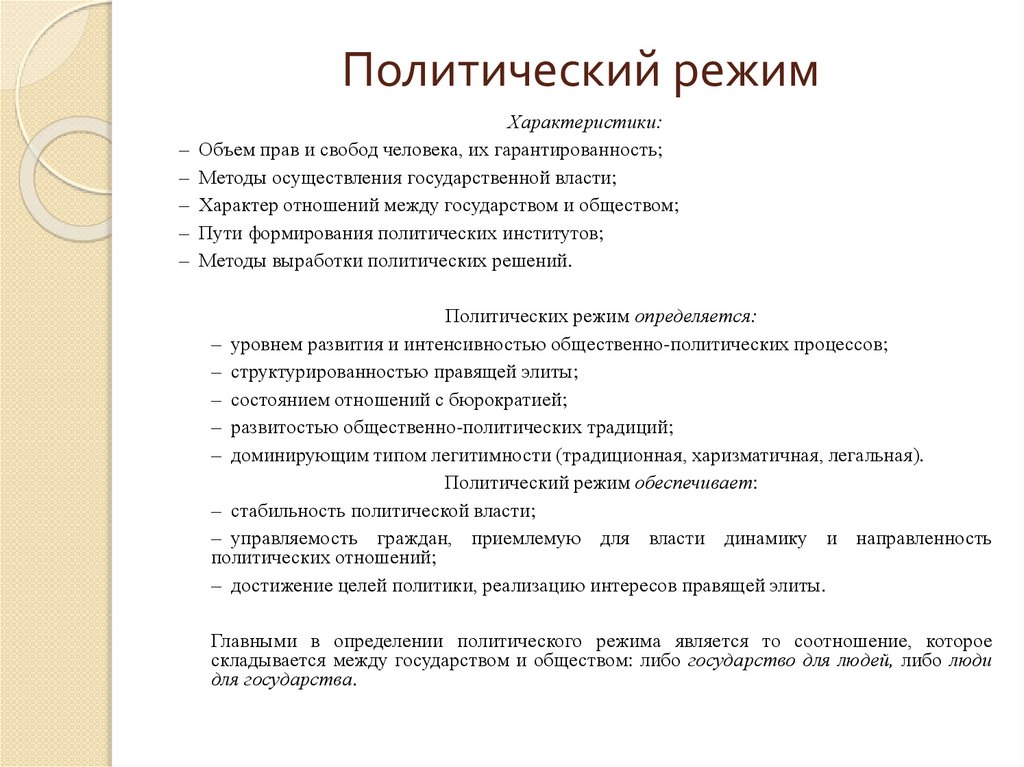 Политический режим

Характеристики:

– Объем прав и свобод человека, их гарантированность;
– Методы осуществления государственной власти;
– Характер отношений между государством и обществом;
– Пути формирования политических институтов;
– Методы выработки политических решений.

Политических режим определяется:

– уровнем развития и интенсивностью общественно-политических процессов;
– структурированностью правящей элиты;
– состоянием отношений с бюрократией;
– развитостью общественно-политических традиций;
– доминирующим типом легитимности (традиционная, харизматичная, легальная).

Политический режим обеспечивает:

– стабильность политической власти;
– управляемость граждан, приемлемую для власти динамику и направленность политических отношений;
– достижение целей политики, реализацию интересов правящей элиты.

Главными в определении политического режима является то соотношение, которое складывается между государством и обществом: либо государство для людей, либо люди для государства.